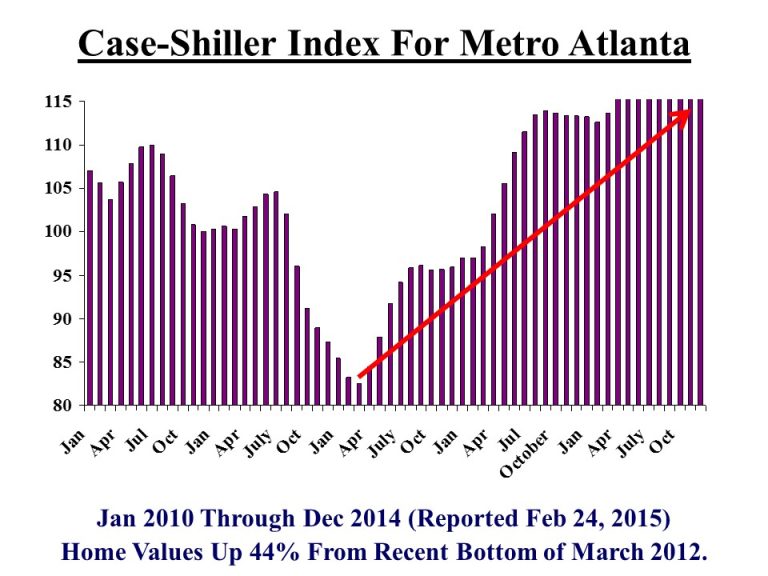 Case-Shiller Index For Metro Atlanta

115
110
105
100
95
90
85
80

Jan
Apr
Jul
Oct
Jan
Apr
July
Oct
Jan
Apr
July
Oct
Jan
Apr
Jul
October
Jan
Apr
July
Oct

Jan 2010 Through Dec 2014 (Reported Feb 24, 2015)
Home Values Up 44% From Recent Bottom of March 2012.